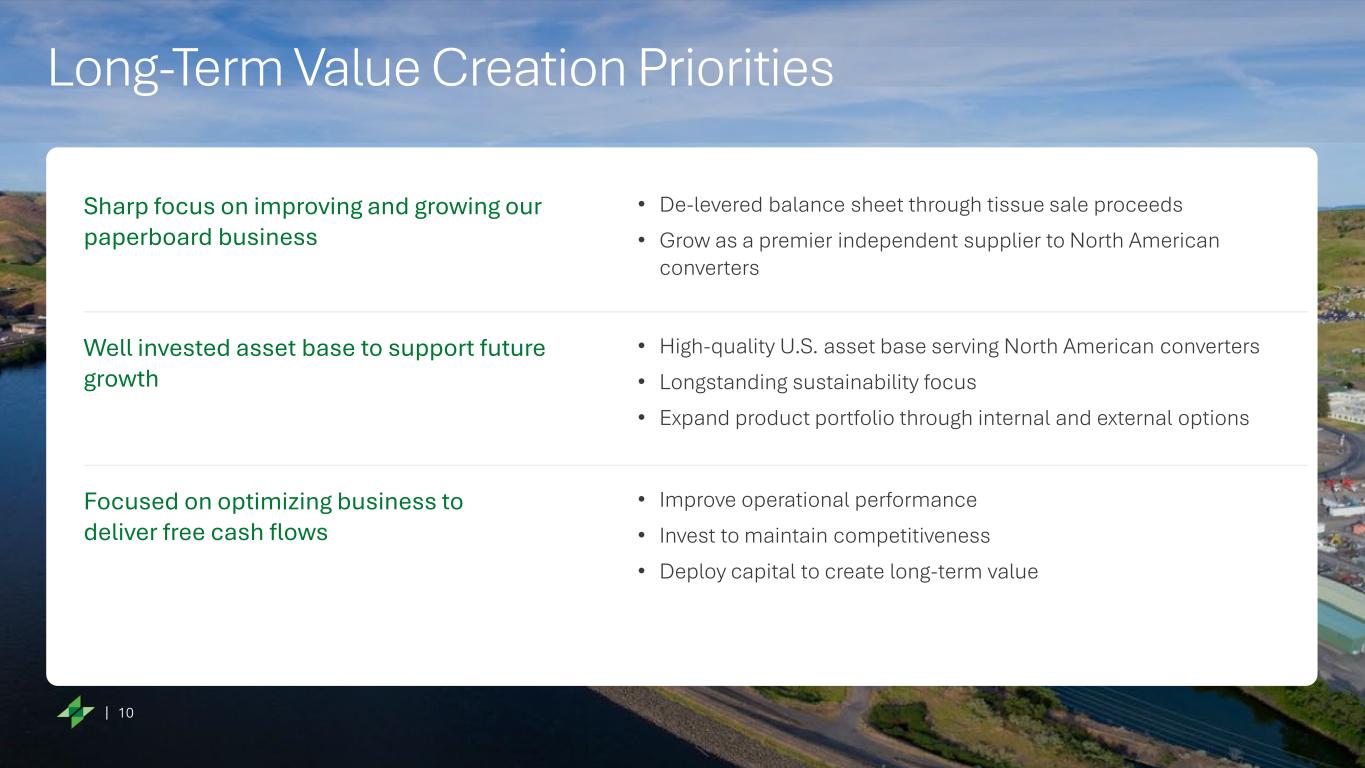 Long-Term Value Creation Priorities

Sharp focus on improving and growing our paperboard business

• De-levered balance sheet through tissue sale proceeds
• Grow as a premier independent supplier to North American converters

Well invested asset base to support future growth

• High-quality U.S. asset base serving North American converters
• Longstanding sustainability focus
• Expand product portfolio through internal and external options

Focused on optimizing business to deliver free cash flows

• Improve operational performance
• Invest to maintain competitiveness
• Deploy capital to create long-term value

| 10